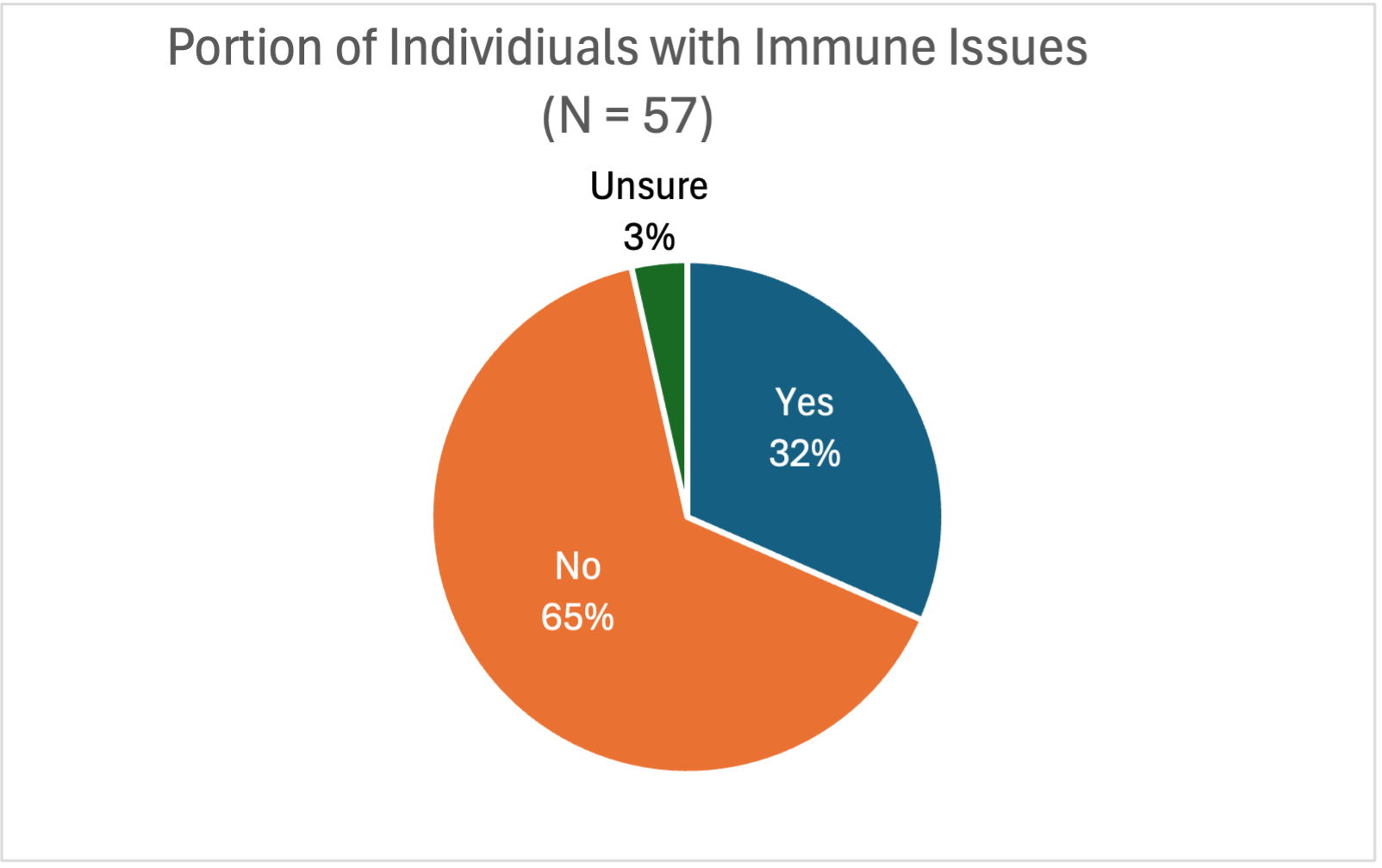 Portion of Individiuals with Immune Issues
(N = 57)

Unsure
3%

Yes
32%

No
65%